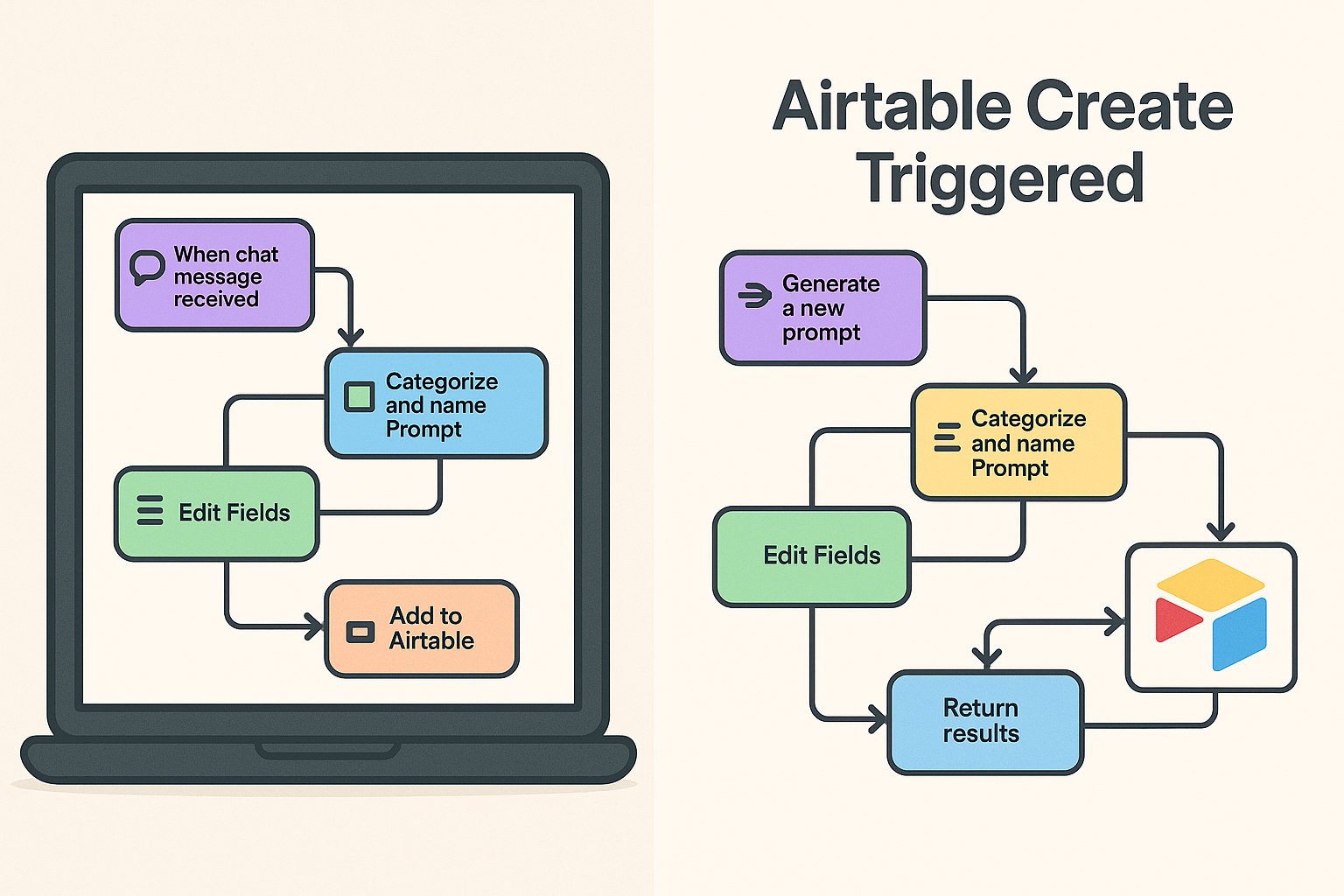 When chat message received

Categorize and name Prompt

Edit Fields

Add to Airtable

Airtable Create Triggered

Generate a new prompt

Categorize and name Prompt

Edit Fields

Return results